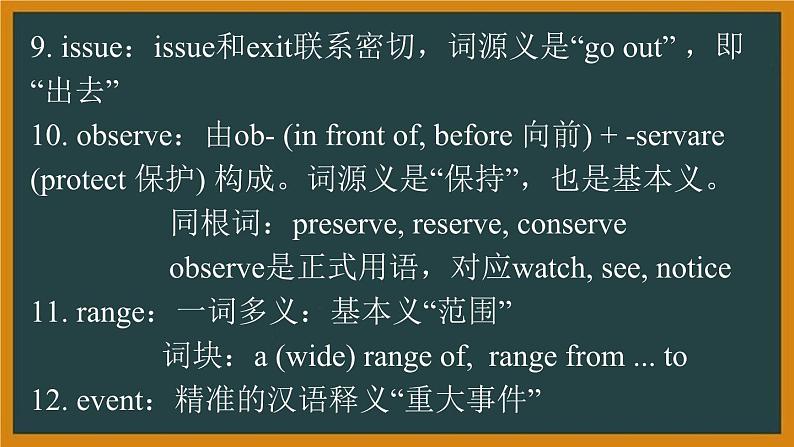 9. issue：issue和exit联系密切，词源义是“go out”，即“出去”

10. observe：由ob- (in front of, before 向前) + -servare (protect 保护) 构成。词源义是“保持”，也是基本义。

同根词：preserve, reserve, conserve

observe是正式用语，对应watch, see, notice

11. range：一词多义：基本义“范围”

词块：a (wide) range of, range from ... to

12. event：精准的汉语释义“重大事件”